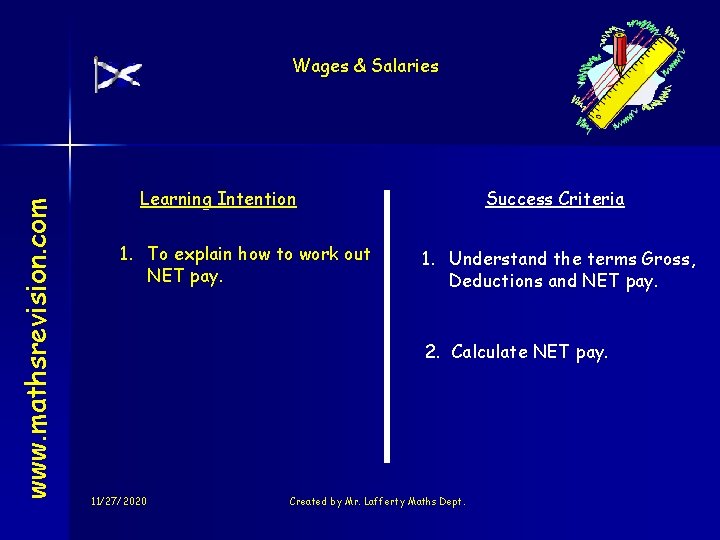 Wages & Salaries

www.mathsrevision.com

Learning Intention

1. To explain how to work out NET pay.

Success Criteria

1. Understand the terms Gross, Deductions and NET pay.

2. Calculate NET pay.

11/27/2020

Created by Mr. Lafferty Maths Dept.